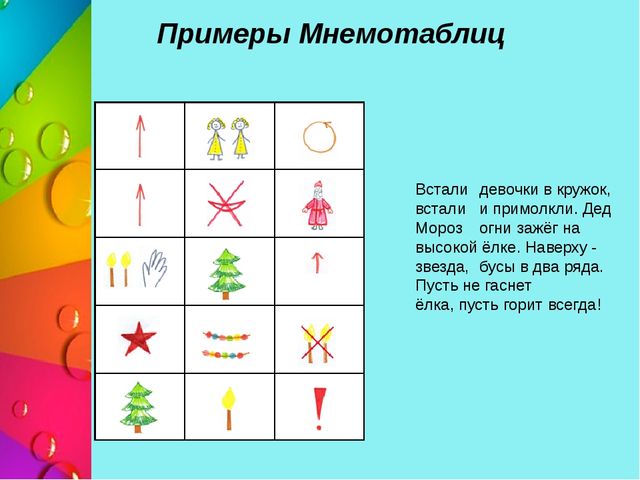 Примеры Мнемотаблиц

Встали девочки в кружок, встали и примолкли. Дед Мороз огни зажёг на высокой ёлке. Наверху - звезда, бусы в два ряда. Пусть не гаснет ёлка, пусть горит всегда!